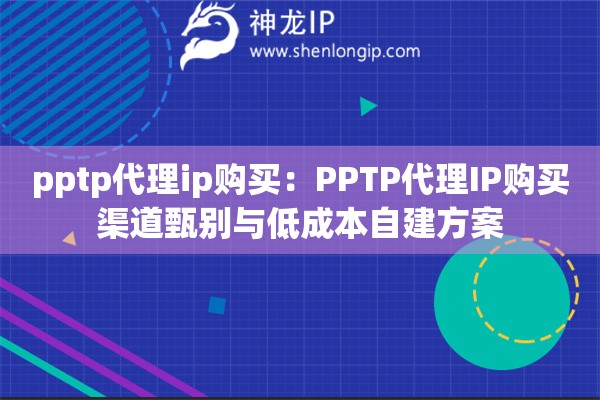 神龙IP
www.shenlongip.com

pptp代理ip购买：PPTP代理IP购买渠道甄别与低成本自建方案